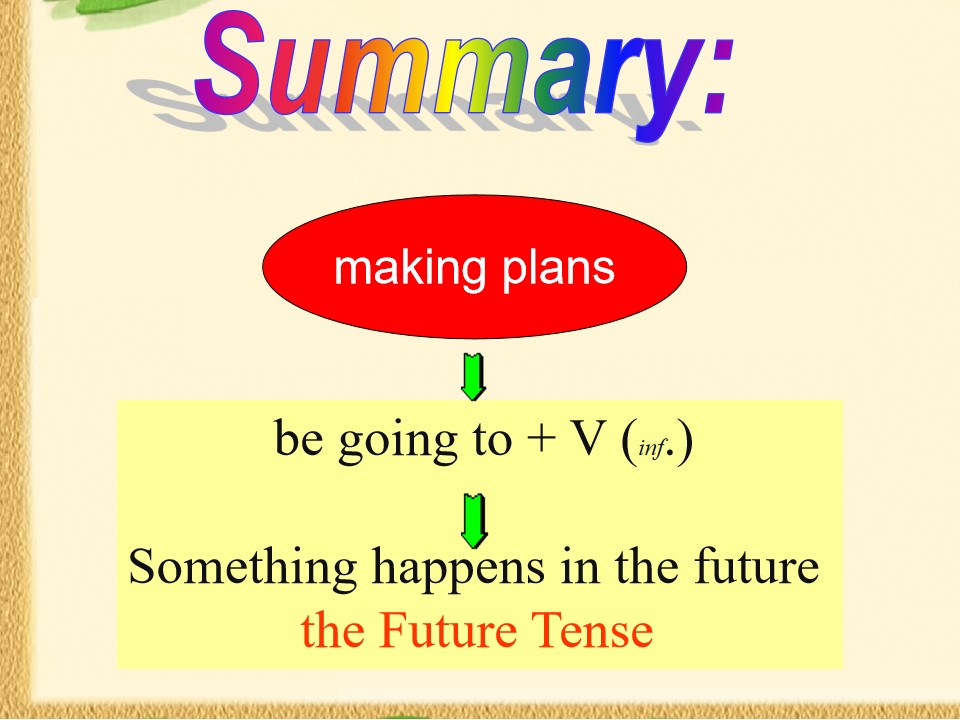 Summary:

making plans

be going to + V (inf.)

Something happens in the future
the Future Tense